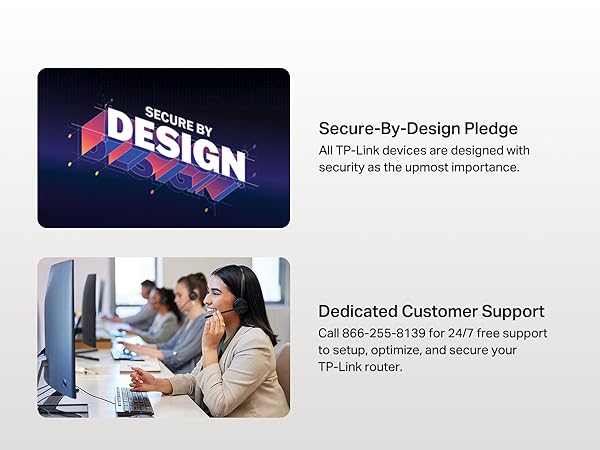 SECURE BY
DESIGN

Secure-By-Design Pledge
All TP-Link devices are designed with security as the upmost importance.

Dedicated Customer Support
Call 866-255-8139 for 24/7 free support to setup, optimize, and secure your TP-Link router.